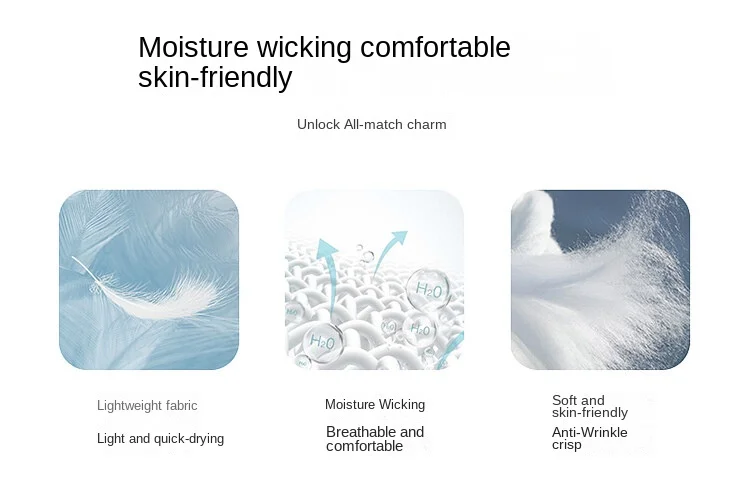 Moisture wicking comfortable skin-friendly

Unlock All-match charm

$H_2O$

$H_2O$

$H_2O$

$H_2O$

$H_2O$

Lightweight fabric

Light and quick-drying

Moisture Wicking

Breathable and comfortable

Soft and skin-friendly

Anti-Wrinkle crisp